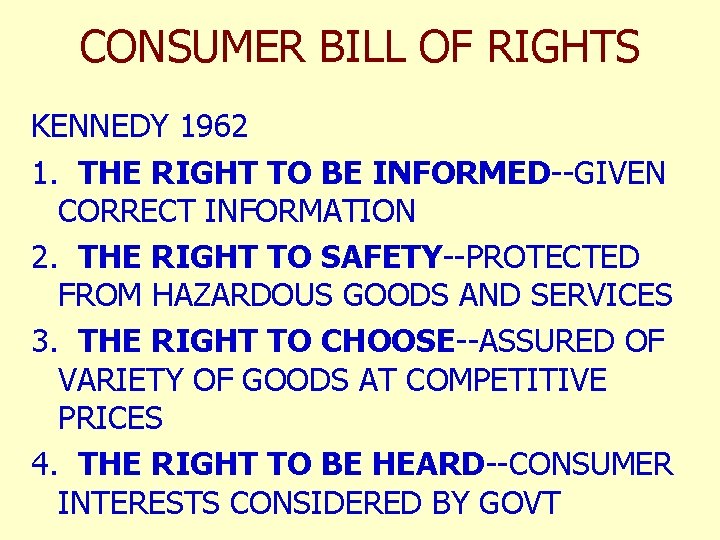 CONSUMER BILL OF RIGHTS

KENNEDY 1962

1. THE RIGHT TO BE INFORMED--GIVEN CORRECT INFORMATION

2. THE RIGHT TO SAFETY--PROTECTED FROM HAZARDOUS GOODS AND SERVICES

3. THE RIGHT TO CHOOSE--ASSURED OF VARIETY OF GOODS AT COMPETITIVE PRICES

4. THE RIGHT TO BE HEARD--CONSUMER INTERESTS CONSIDERED BY GOVT